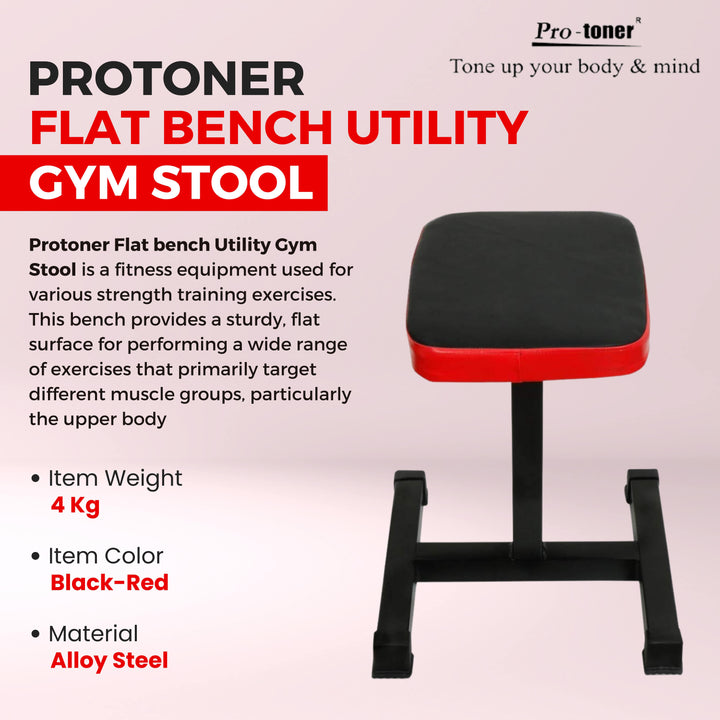 Pro-toner R
Tone up your body & mind

PROTONER
FLAT BENCH UTILITY
GYM STOOL

Protoner Flat bench Utility Gym Stool is a fitness equipment used for various strength training exercises. This bench provides a sturdy, flat surface for performing a wide range of exercises that primarily target different muscle groups, particularly the upper body

• Item Weight
4 Kg

• Item Color
Black-Red

• Material
Alloy Steel